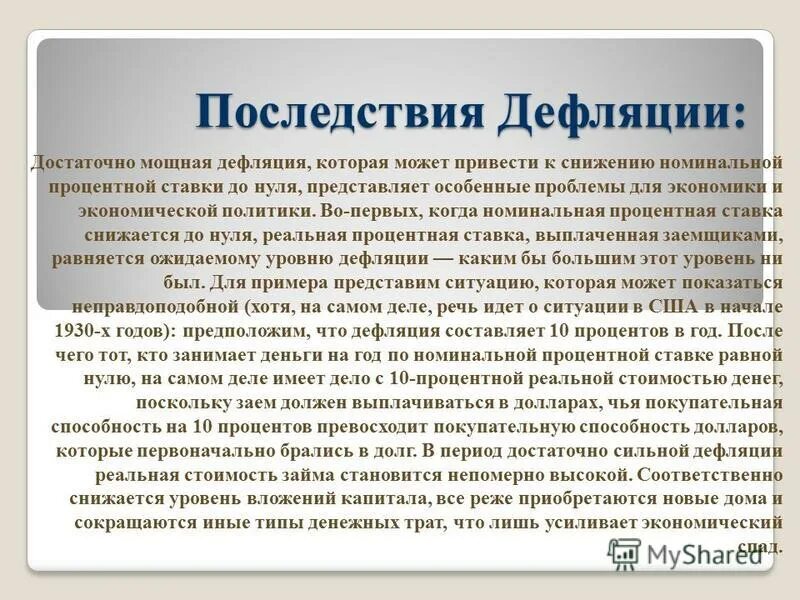 Последствия Дефляции:

Достаточно мощная дефляция, которая может привести к снижению номинальной процентной ставки до нуля, представляет особенные проблемы для экономики и экономической политики. Во-первых, когда номинальная процентная ставка снижается до нуля, реальная процентная ставка, выплаченная заемщиками, равняется ожидаемому уровню дефляции — каким бы большим этот уровень ни был. Для примера представим ситуацию, которая может показаться неправдоподобной (хотя, на самом деле, речь идет о ситуации в США в начале 1930-х годов): предположим, что дефляция составляет 10 процентов в год. После чего тот, кто занимает деньги на год по номинальной процентной ставке равной нулю, на самом деле имеет дело с 10-процентной реальной стоимостью денег, поскольку заем должен выплачиваться в долларах, чья покупательная способность на 10 процентов превосходит покупательную способность долларов, которые первоначально брались в долг. В период достаточно сильной дефляции реальная стоимость займа становится непомерно высокой. Соответственно снижается уровень вложений капитала, все реже приобретаются новые дома и сокращаются иные типы денежных трат, что лишь усиливает экономический спад.

MyShared